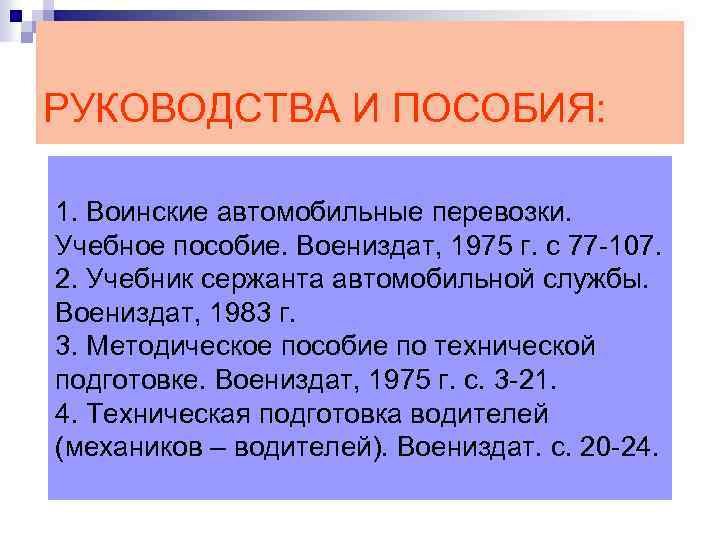 РУКОВОДСТВА И ПОСОБИЯ:

1. Воинские автомобильные перевозки. Учебное пособие. Воениздат, 1975 г. с 77-107.
2. Учебник сержанта автомобильной службы. Воениздат, 1983 г.
3. Методическое пособие по технической подготовке. Воениздат, 1975 г. с. 3-21.
4. Техническая подготовка водителей (механиков – водителей). Воениздат. с. 20-24.